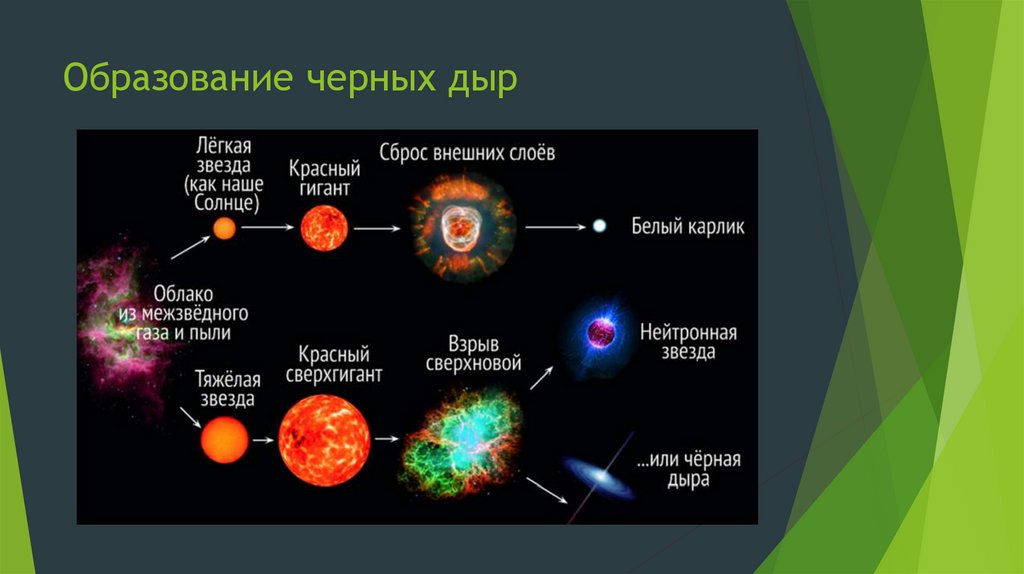 Образование черных дыр

Лёгкая звезда (как наше Солнце)

Красный гигант

Сброс внешних слоёв

Белый карлик

Облако из межзвёздного газа и пыли

Тяжёлая звезда

Красный сверхгигант

Взрыв сверхновой

Нейтронная звезда

...или чёрная дыра